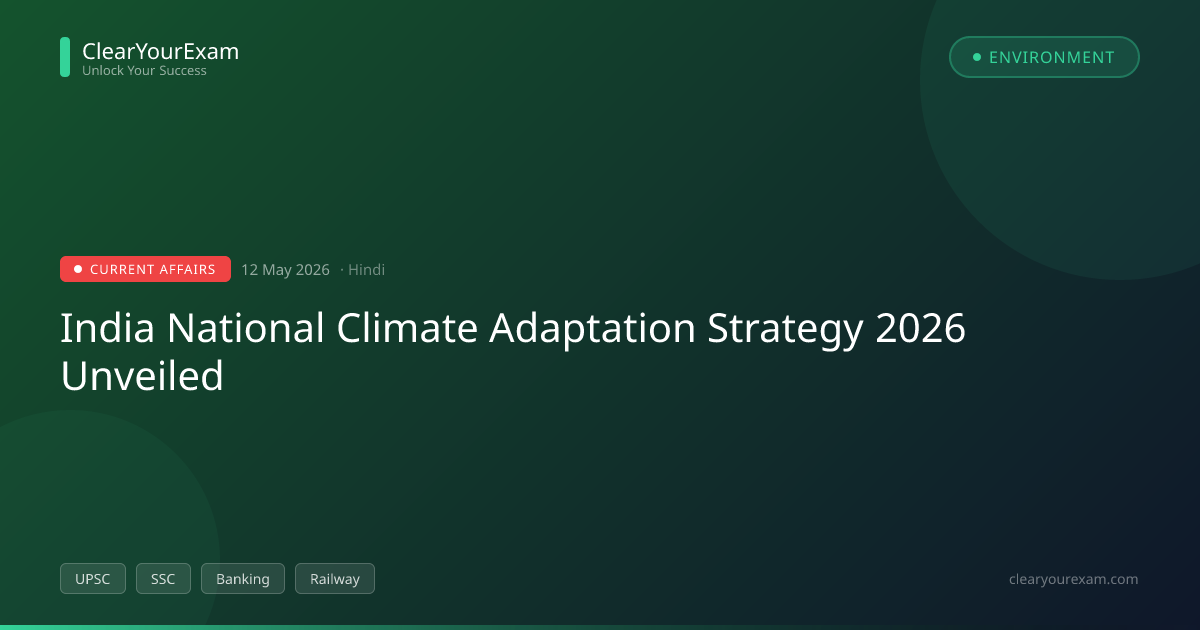 ClearYourExam
Unlock Your Success

ENVIRONMENT

CURRENT AFFAIRS 12 May 2026 · Hindi

India National Climate Adaptation Strategy 2026 Unveiled

UPSC SSC Banking Railway

clearyourexam.com